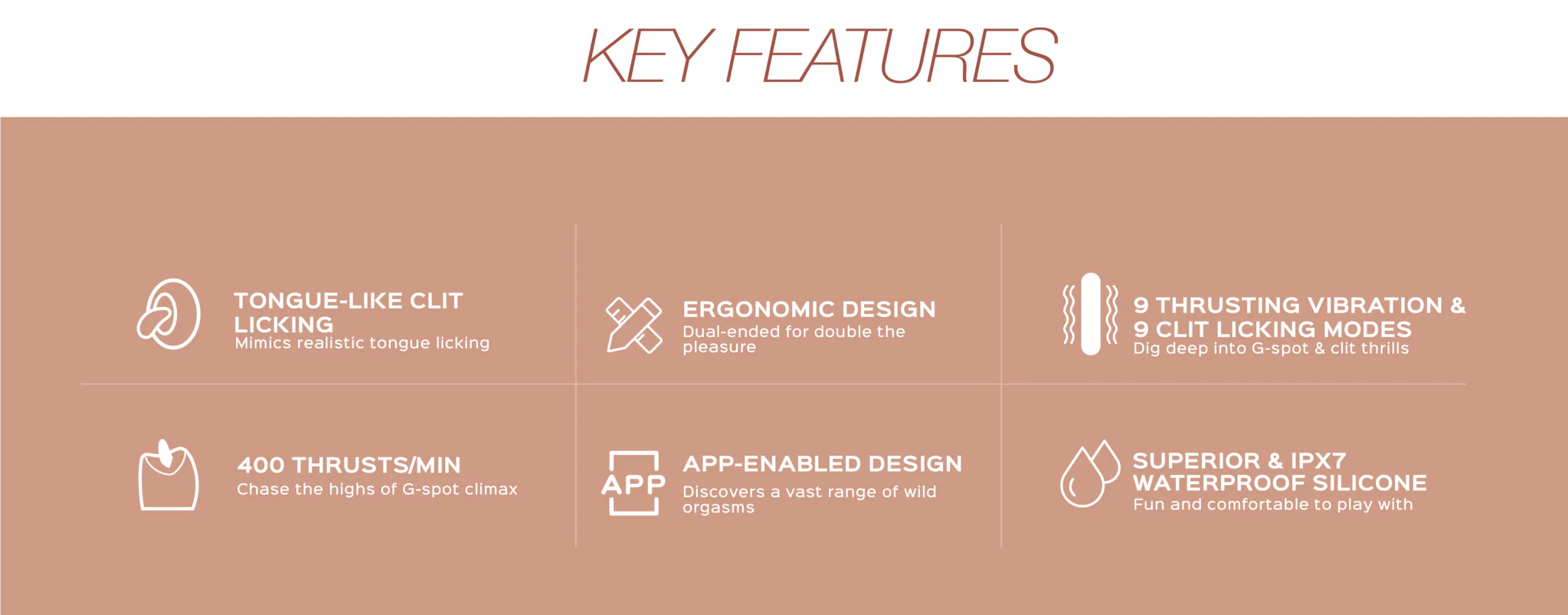 KEY FEATURES

TONGUE-LIKE CLIT LICKING
Mimics realistic tongue licking

ERGONOMIC DESIGN
Dual-ended for double the pleasure

9 THRUSTING VIBRATION & 9 CLIT LICKING MODES
Dig deep into G-spot & clit thrills

400 THRUSTS/MIN
Chase the highs of G-spot climax

APP

APP-ENABLED DESIGN
Discovers a vast range of wild orgasms

SUPERIOR & IPX7 WATERPROOF SILICONE
Fun and comfortable to play with